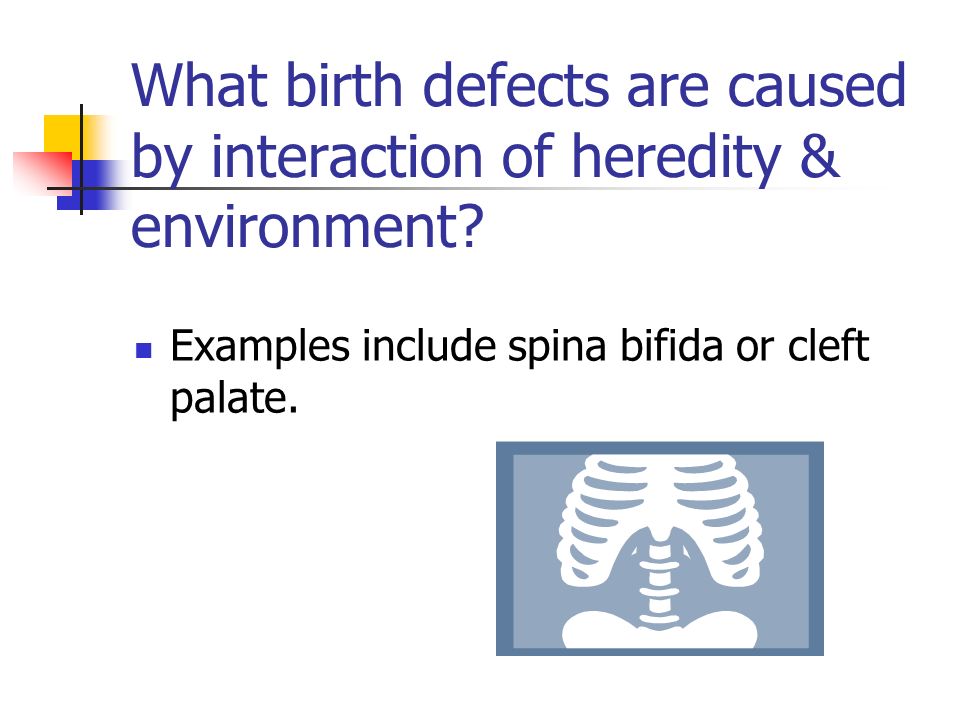 What birth defects are caused by interaction of heredity & environment?

Examples include spina bifida or cleft palate.